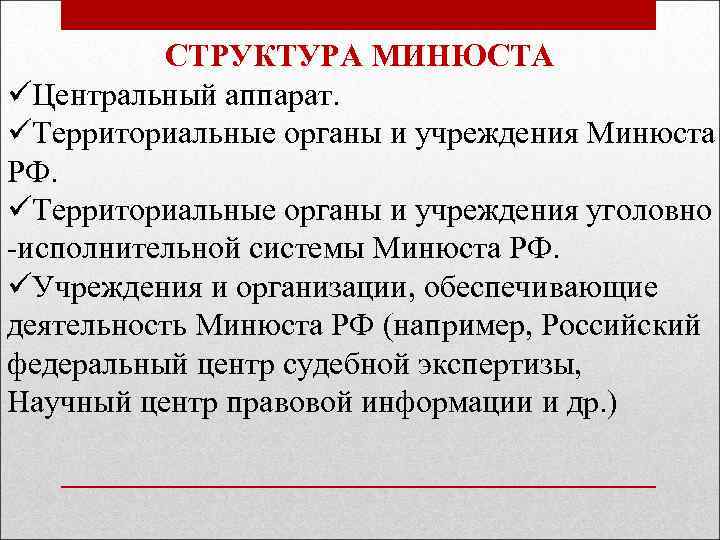 СТРУКТУРА МИНЮСТА

✓Центральный аппарат.

✓Территориальные органы и учреждения Минюста РФ.

✓Территориальные органы и учреждения уголовно -исполнительной системы Минюста РФ.

✓Учреждения и организации, обеспечивающие деятельность Минюста РФ (например, Российский федеральный центр судебной экспертизы, Научный центр правовой информации и др.)